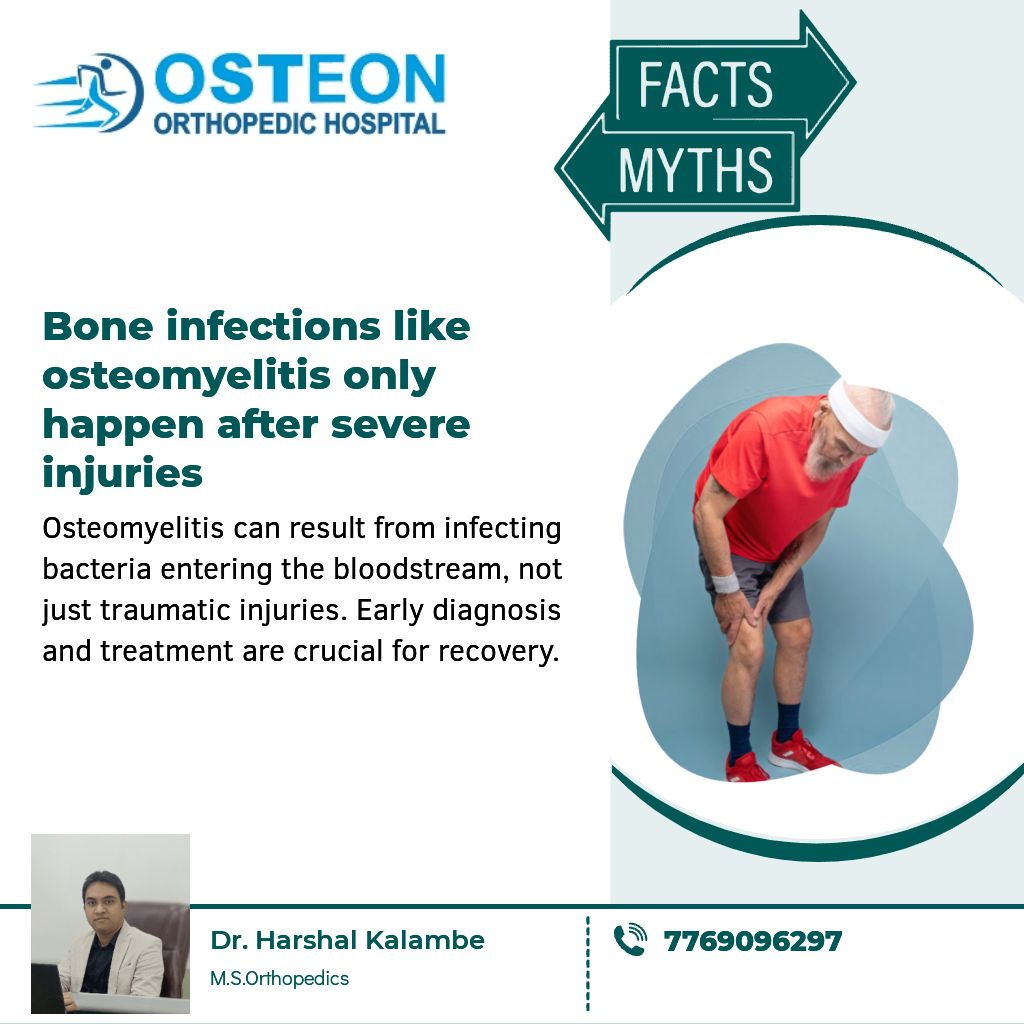 OSTEON
ORTHOPEDIC HOSPITAL

FACTS
MYTHS

Bone infections like osteomyelitis only happen after severe injuries

Osteomyelitis can result from infecting bacteria entering the bloodstream, not just traumatic injuries. Early diagnosis and treatment are crucial for recovery.

Dr. Harshal Kalambe
M.S.Orthopedics

7769096297